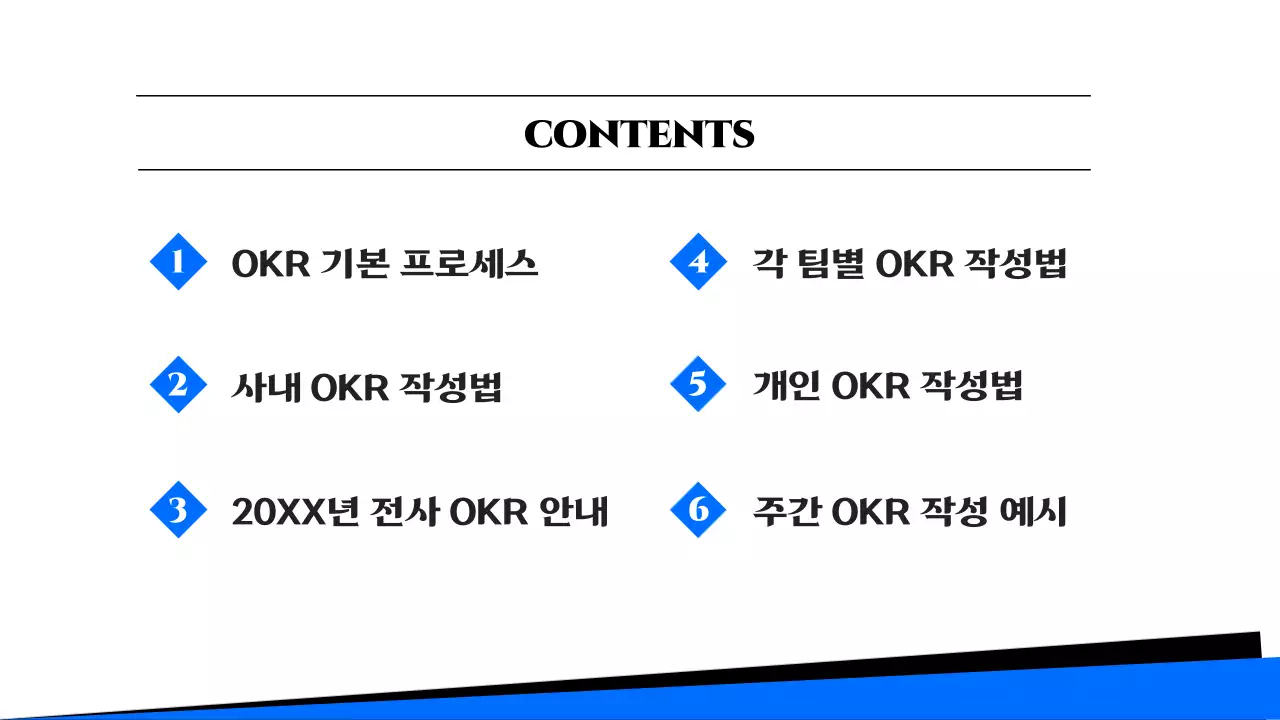 CONTENTS

1 OKR 기본 프로세스

2 사내 OKR 작성법

3 20XX년 전사 OKR 안내

4 각 팀별 OKR 작성법

5 개인 OKR 작성법

6 주간 OKR 작성 예시